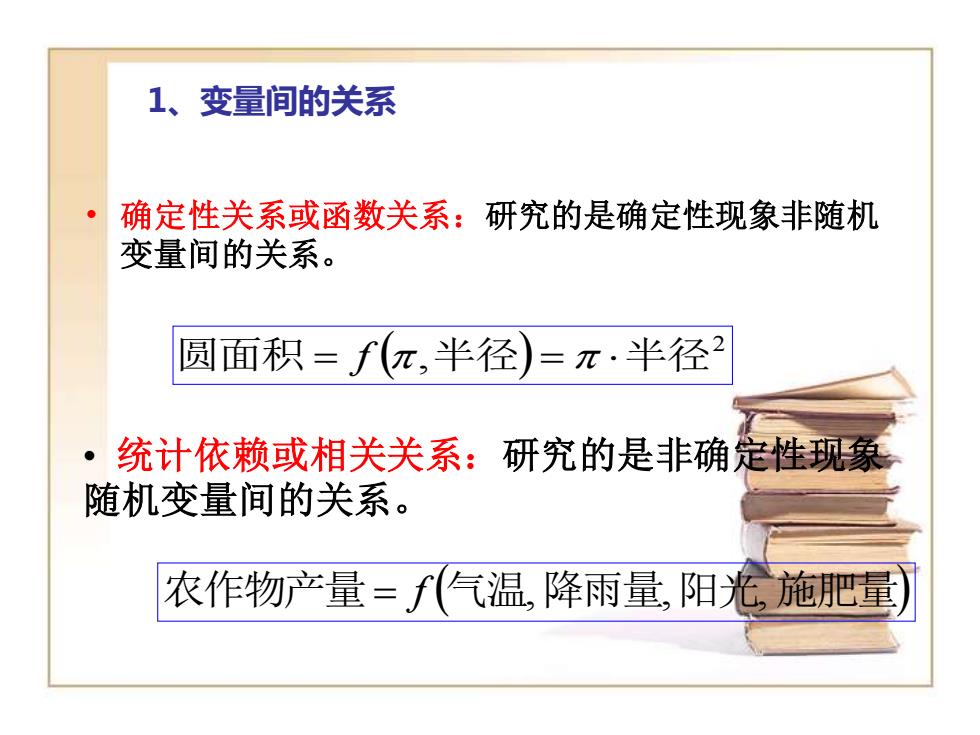 1、变量间的关系

• 确定性关系或函数关系：研究的是确定性现象非随机变量间的关系。

$圆面积 = f(\pi, 半径) = \pi \cdot 半径^2$

• 统计依赖或相关关系：研究的是非确定性现象随机变量间的关系。

$农作物产量 = f(气温, 降雨量, 阳光, 施肥量)$